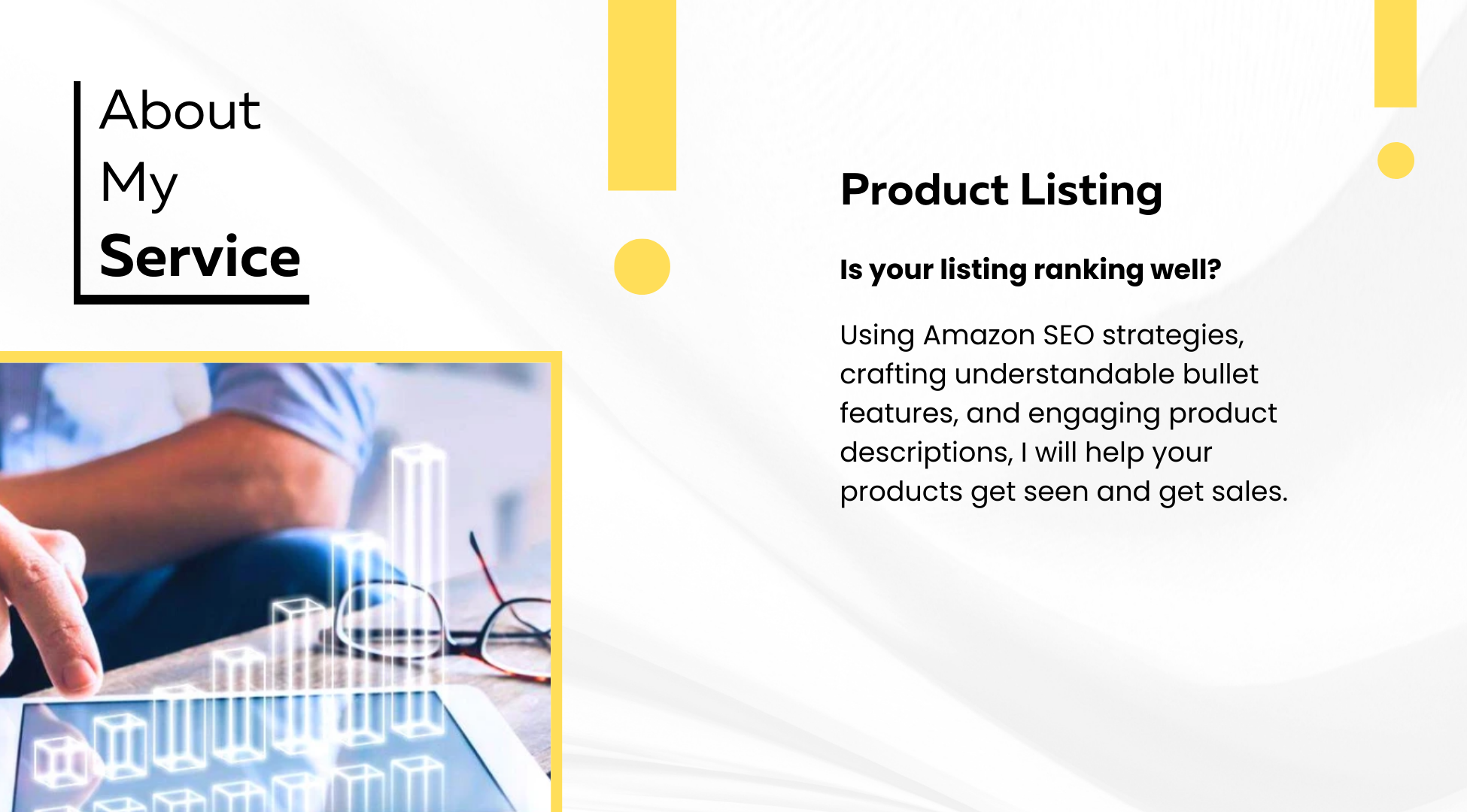 About
My
Service

Product Listing

Is your listing ranking well?

Using Amazon SEO strategies, crafting understandable bullet features, and engaging product descriptions, I will help your products get seen and get sales.